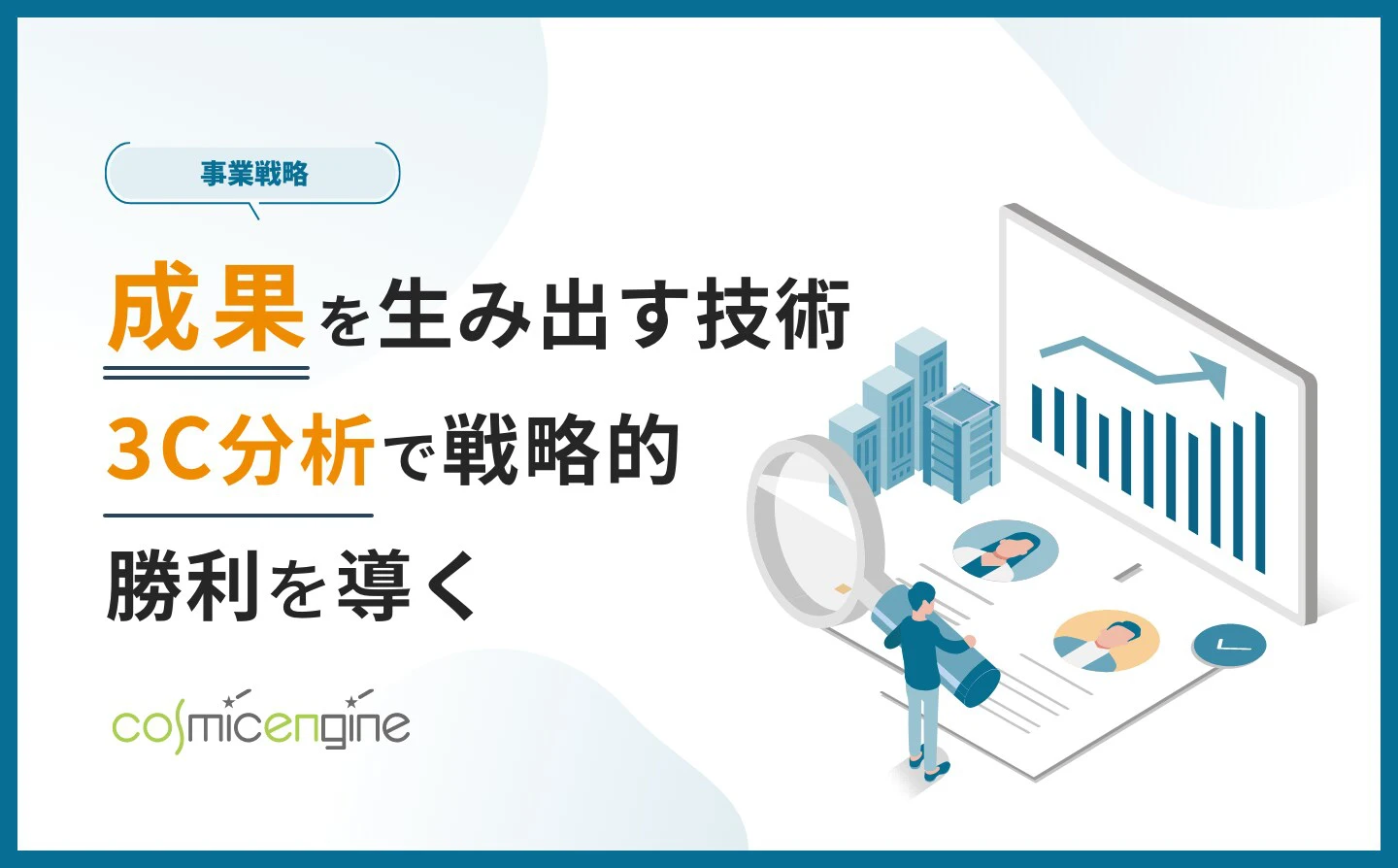 事業戦略

成果を生み出す技術
3C分析で戦略的
勝利を導く

cosmicengine